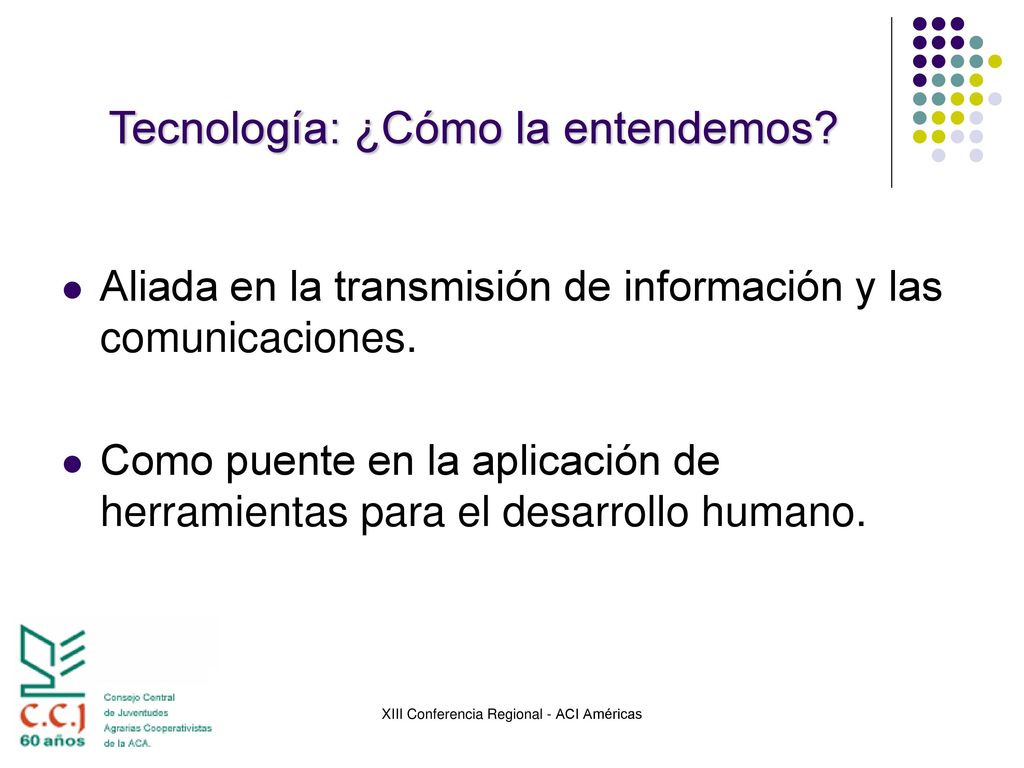 Tecnología: ¿Cómo la entendemos?

Aliada en la transmisión de información y las comunicaciones.

Como puente en la aplicación de herramientas para el desarrollo humano.

C.C.J
60 años
Consejo Central de Juventudes Agrarias Cooperativistas de la ACA.

XIII Conferencia Regional - ACI Américas